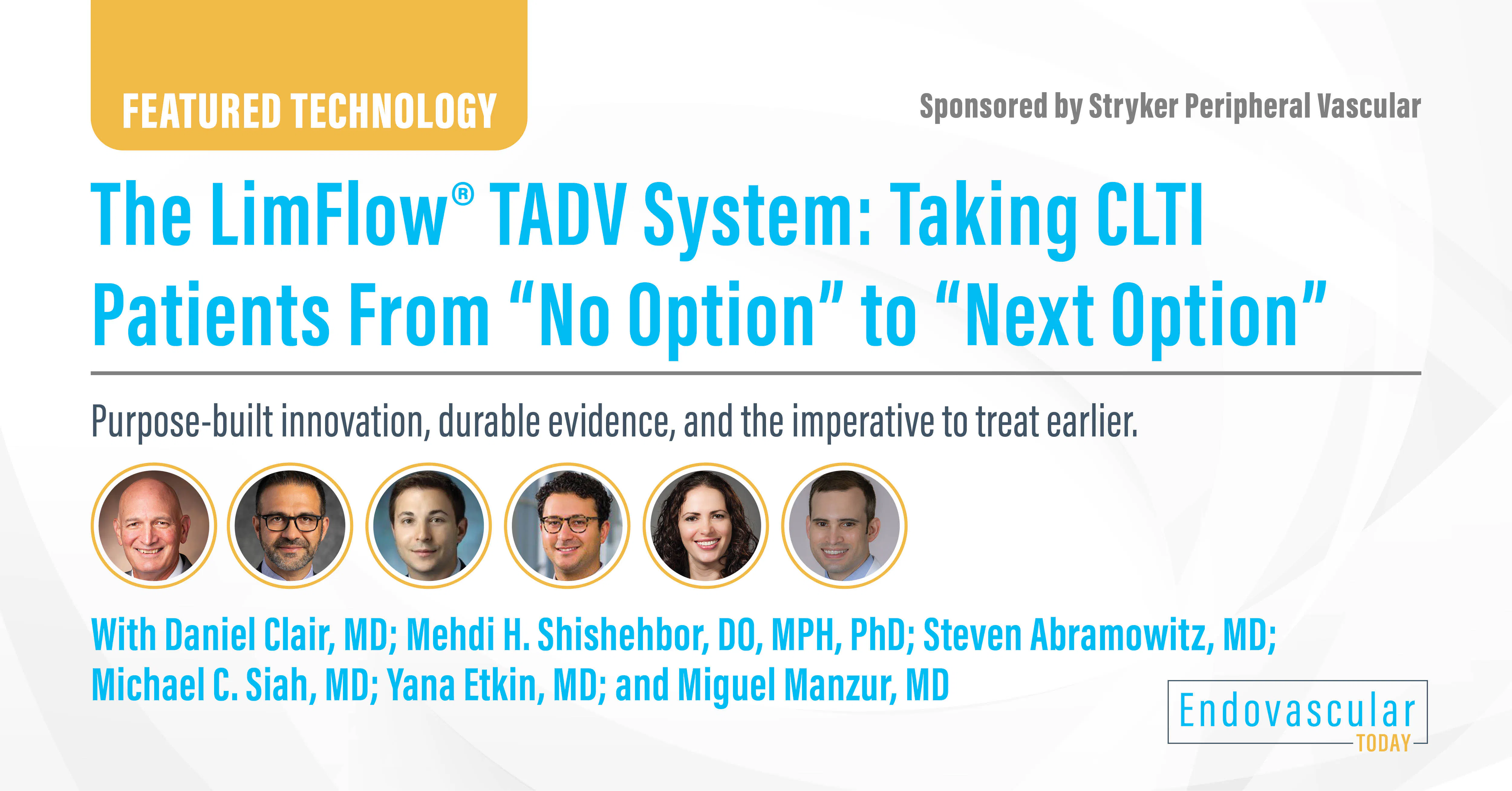 FEATURED TECHNOLOGY

Sponsored by Stryker Peripheral Vascular

The LimFlow® TADV System: Taking CLTI Patients From "No Option" to "Next Option"

Purpose-built innovation, durable evidence, and the imperative to treat earlier.

With Daniel Clair, MD; Mehdi H. Shishehbor, DO, MPH, PhD; Steven Abramowitz, MD; Michael C. Siah, MD; Yana Etkin, MD; and Miguel Manzur, MD

Endovascular
TODAY